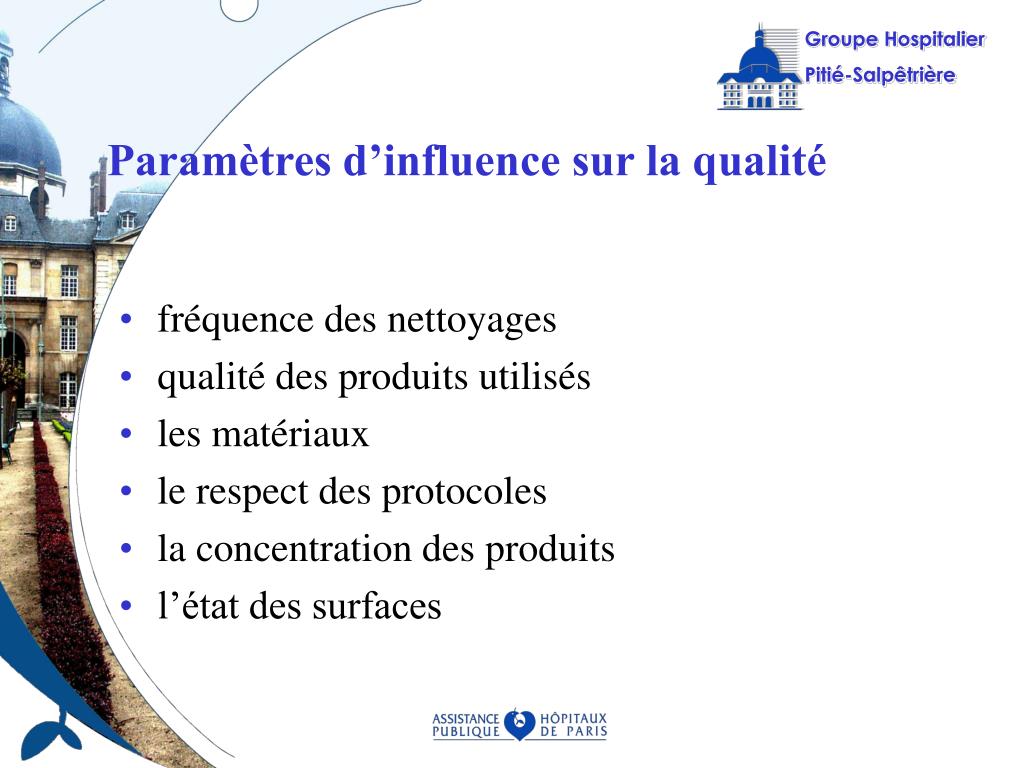 Groupe Hospitalier
Pitié-Salpêtrière

Paramètres d’influence sur la qualité

• fréquence des nettoyages
• qualité des produits utilisés
• les matériaux
• le respect des protocoles
• la concentration des produits
• l’état des surfaces

ASSISTANCE PUBLIQUE HÔPITAUX DE PARIS